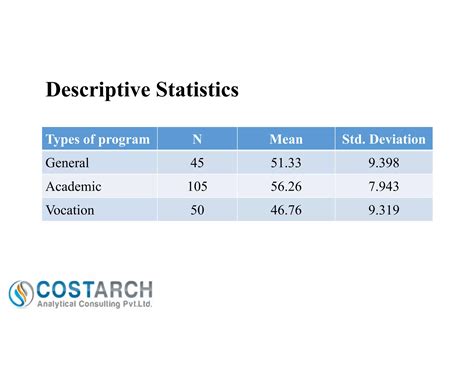 Descriptive Statistics

| Types of program | N | Mean | Std. Deviation |
|---|---|---|---|
| General | 45 | 51.33 | 9.398 |
| Academic | 105 | 56.26 | 7.943 |
| Vocation | 50 | 46.76 | 9.319 |

COSTARCH
Analytical Consulting Pvt.Ltd.